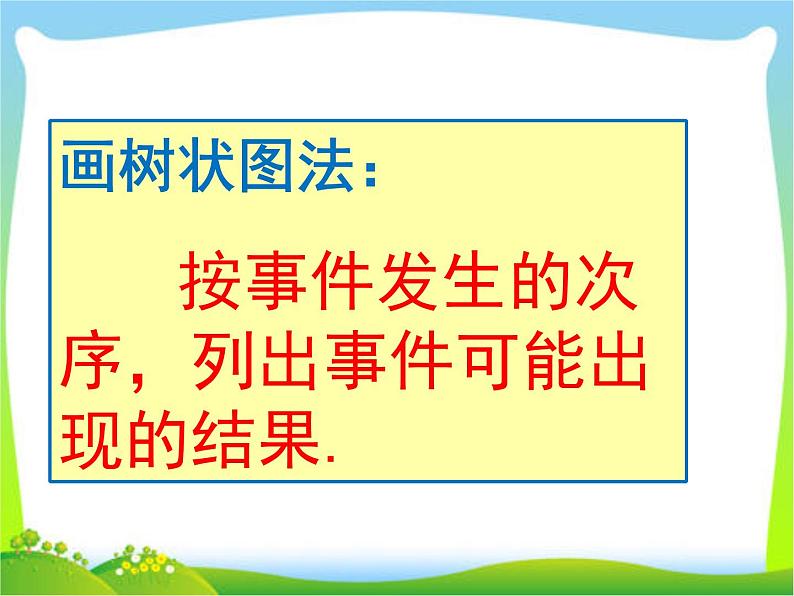 画树状图法：

按事件发生的次序，列出事件可能出现的结果.